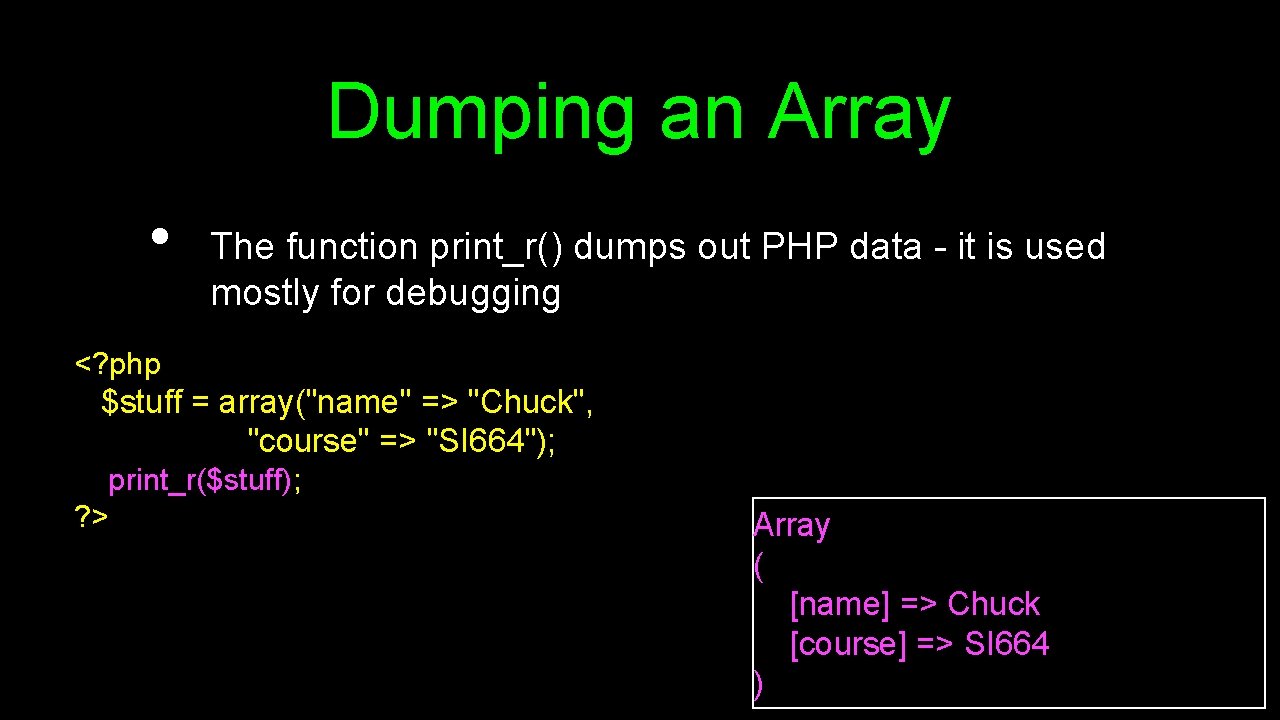 Dumping an Array

• The function print_r() dumps out PHP data - it is used mostly for debugging

<?php
$stuff = array("name" => "Chuck",
"course" => "SI664");
print_r($stuff);
?>

Array
(
[name] => Chuck
[course] => SI664
)